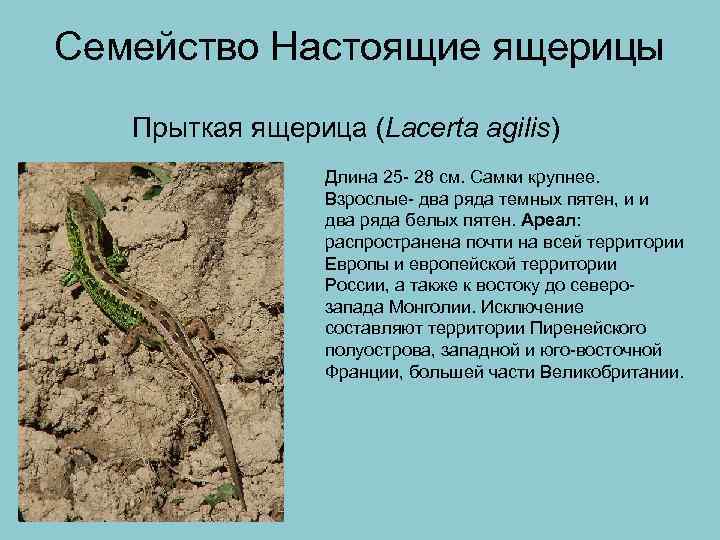 Семейство Настоящие ящерицы

Прыткая ящерица (Lacerta agilis)

Длина 25- 28 см. Самки крупнее. Взрослые- два ряда темных пятен, и и два ряда белых пятен. Ареал: распространена почти на всей территории Европы и европейской территории России, а также к востоку до северо-запада Монголии. Исключение составляют территории Пиренейского полуострова, западной и юго-восточной Франции, большей части Великобритании.